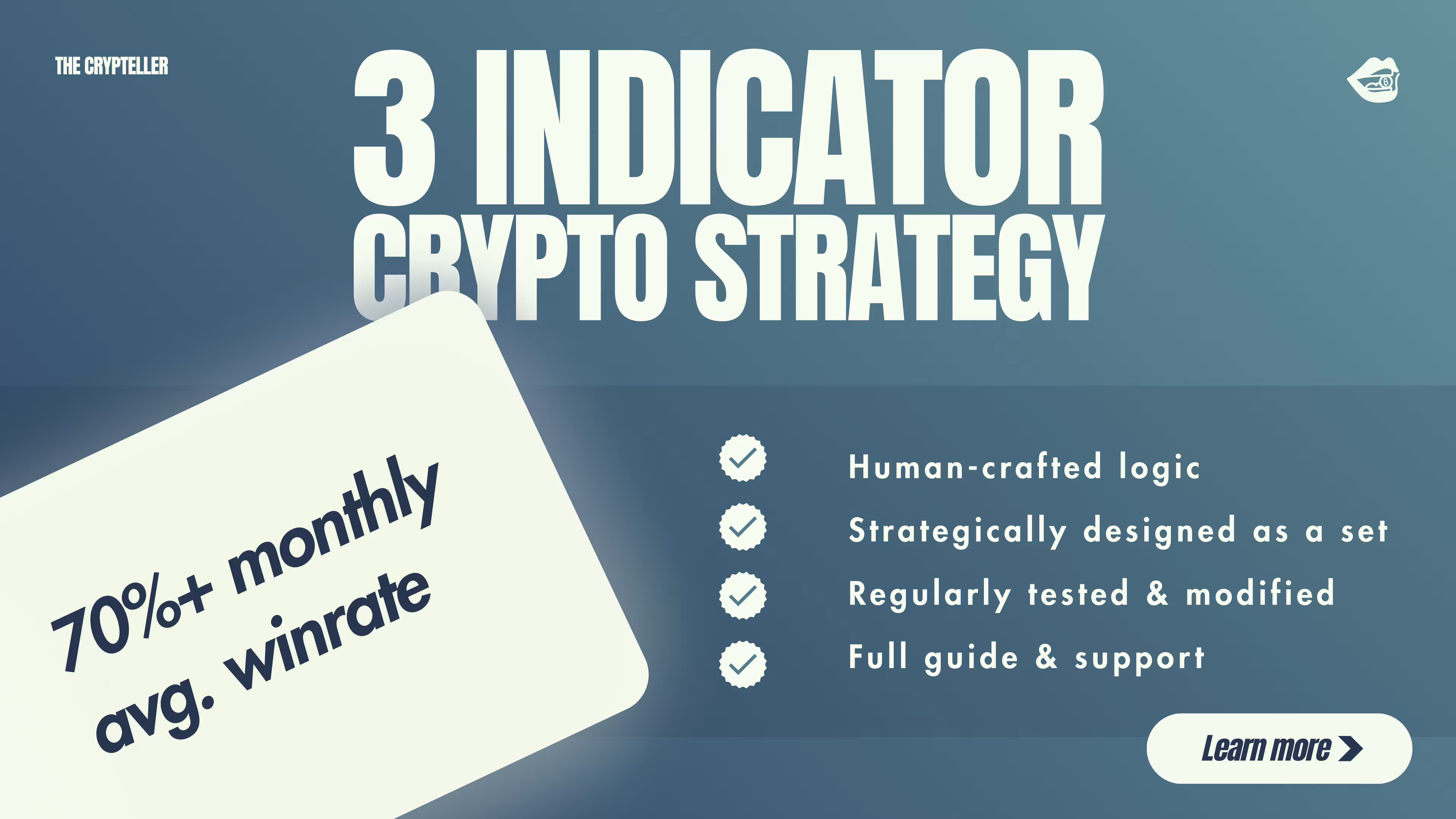 THE CRYPTELLER

3 INDICATOR
CRYPTO STRATEGY

70%+ monthly
avg. winrate

Human-crafted logic
Strategically designed as a set
Regularly tested & modified
Full guide & support

Learn more